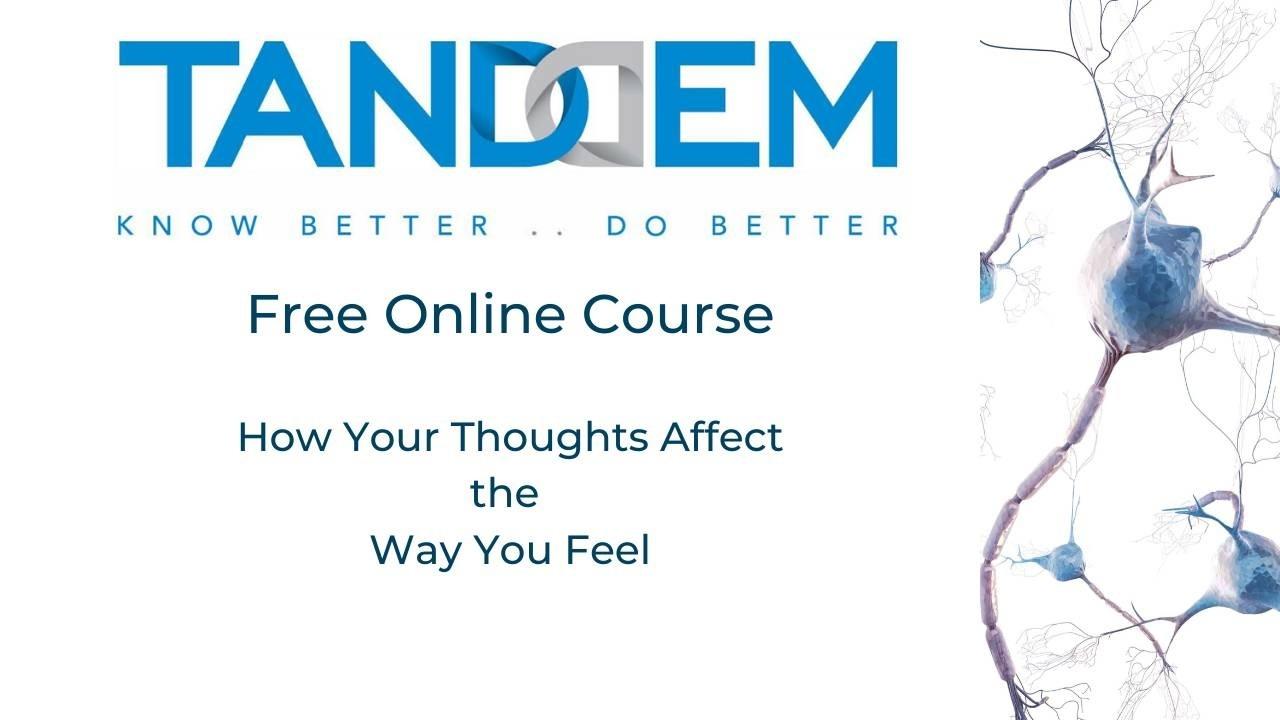 TANDEM

KNOW BETTER .. DO BETTER

Free Online Course

How Your Thoughts Affect the Way You Feel